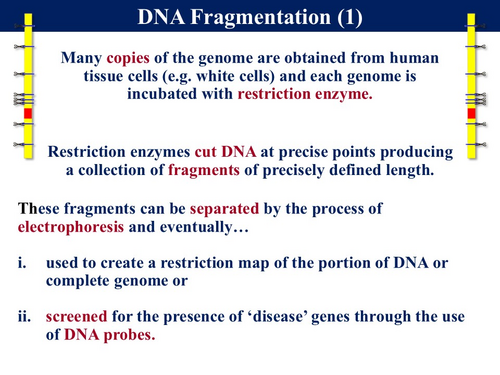 DNA Fragmentation (1)

Many copies of the genome are obtained from human tissue cells (e.g. white cells) and each genome is incubated with restriction enzyme.

Restriction enzymes cut DNA at precise points producing a collection of fragments of precisely defined length.

These fragments can be separated by the process of electrophoresis and eventually…

i. used to create a restriction map of the portion of DNA or complete genome or

ii. screened for the presence of ‘disease’ genes through the use of DNA probes.